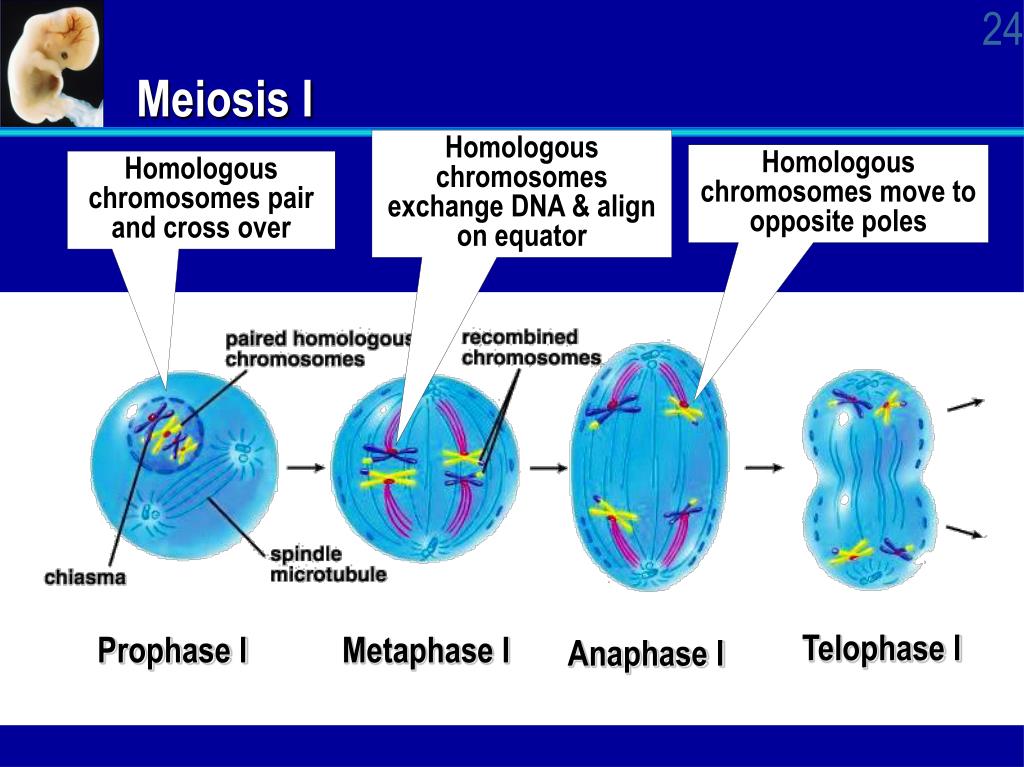 24

Meiosis I

Homologous chromosomes pair and cross over

Homologous chromosomes exchange DNA & align on equator

Homologous chromosomes move to opposite poles

paired homologous chromosomes

recombined chromosomes

chiasma

spindle microtubule

Prophase I

Metaphase I

Anaphase I

Telophase I